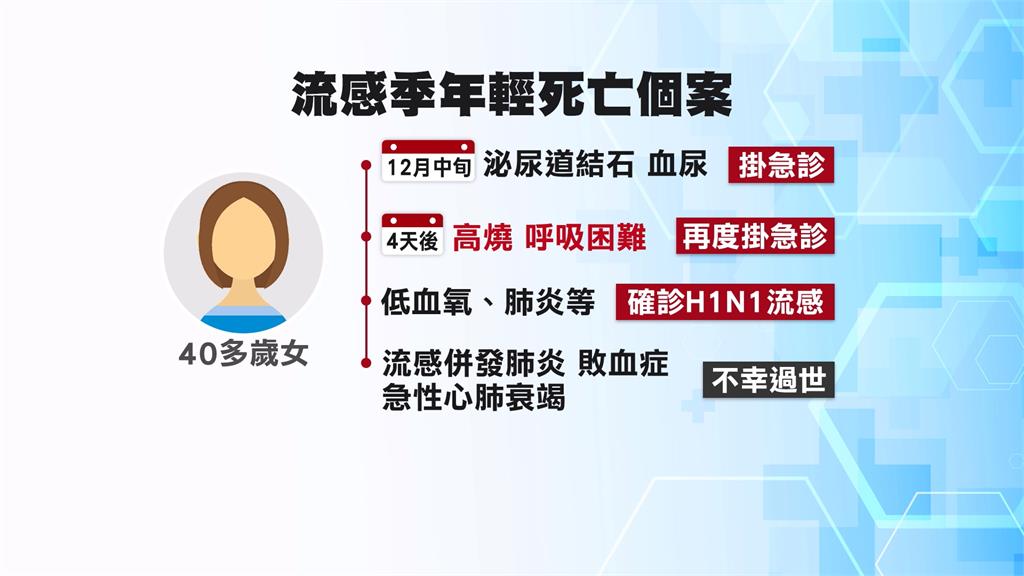 流感季年輕死亡個案

40多歲女

12月中旬 泌尿道結石 血尿 掛急診

4天後 高燒 呼吸困難 再度掛急診

低血氧、肺炎等 確診H1N1流感

流感併發肺炎 敗血症
急性心肺衰竭 不幸過世